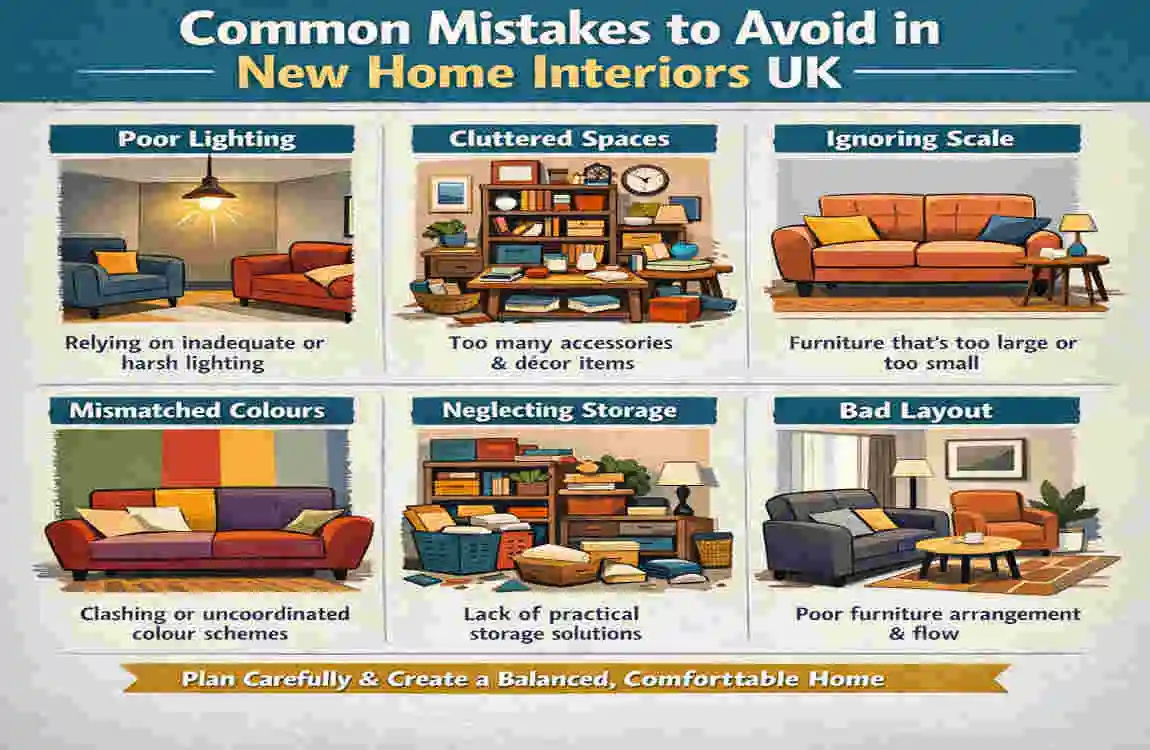 Common Mistakes to Avoid in New Home Interiors UK

Poor Lighting

Relying on inadequate or harsh lighting

Cluttered Spaces

Too many accessories & décor items

Ignoring Scale

Furniture that's too large or too small

Mismatched Colours

Clashing or uncoordinated colour schemes

Neglecting Storage

Lack of practical storage solutions

Bad Layout

Poor furniture arrangement & flow

Plan Carefully & Create a Balanced, Comforttable Home